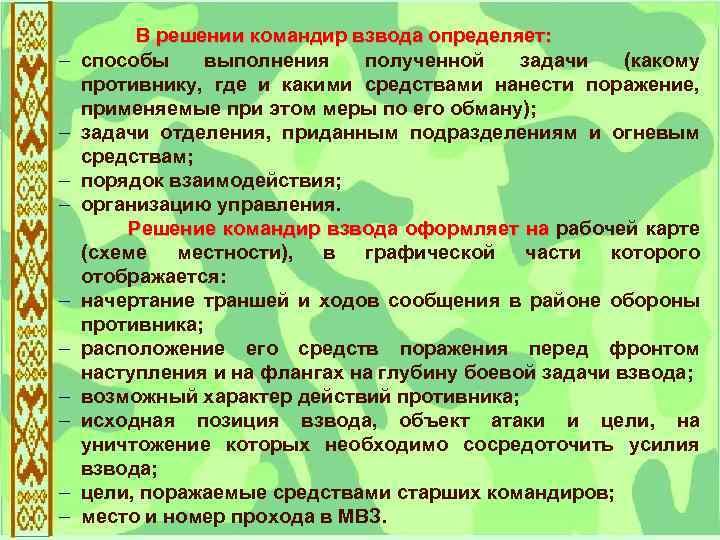 В решении командир взвода определяет:
– способы выполнения полученной задачи (какому противнику, где и какими средствами нанести поражение, применяемые при этом меры по его обману);
– задачи отделения, приданным подразделениям и огневым средствам;
– порядок взаимодействия;
– организацию управления.

Решение командир взвода оформляет на рабочей карте (схеме местности), в графической части которого отображается:
– начертание траншей и ходов сообщения в районе обороны противника;
– расположение его средств поражения перед фронтом наступления и на флангах на глубину боевой задачи взвода;
– возможный характер действий противника;
– исходная позиция взвода, объект атаки и цели, на уничтожение которых необходимо сосредоточить усилия взвода;
– цели, поражаемые средствами старших командиров;
– место и номер прохода в МВЗ.